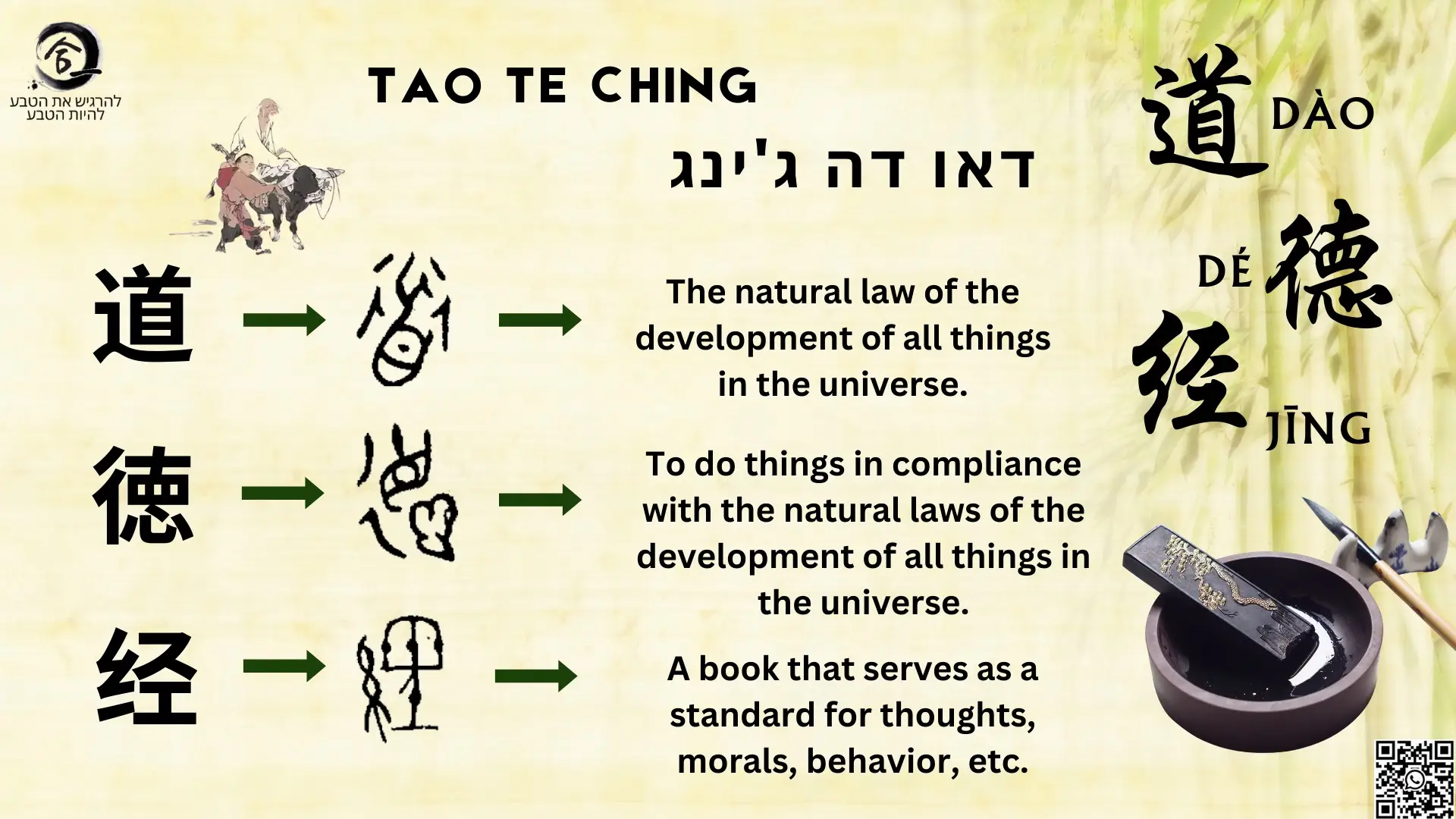 合

להרגיש את הטבע
להיות הטבע

TAO TE CHING

דאו דה ג'ינג

道 DÀO

DÉ 德

经 JĪNG

道 → → The natural law of the development of all things in the universe.

德 → → To do things in compliance with the natural laws of the development of all things in the universe.

经 → → A book that serves as a standard for thoughts, morals, behavior, etc.